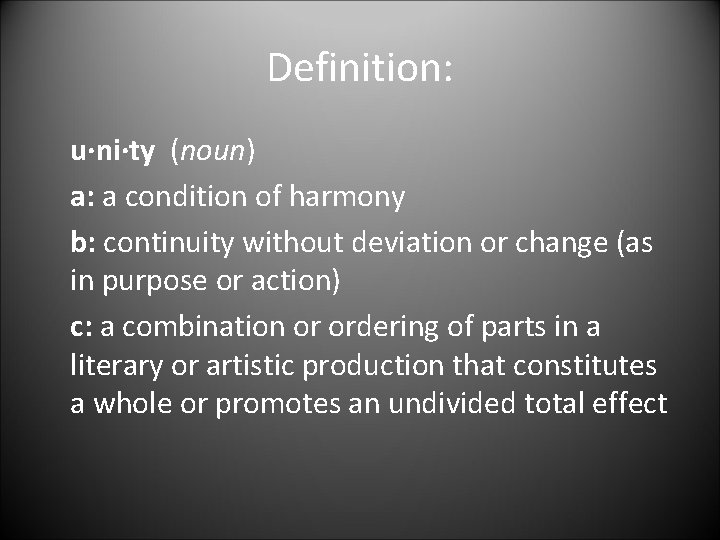 Definition:

u·ni·ty (noun)

a: a condition of harmony

b: continuity without deviation or change (as in purpose or action)

c: a combination or ordering of parts in a literary or artistic production that constitutes a whole or promotes an undivided total effect